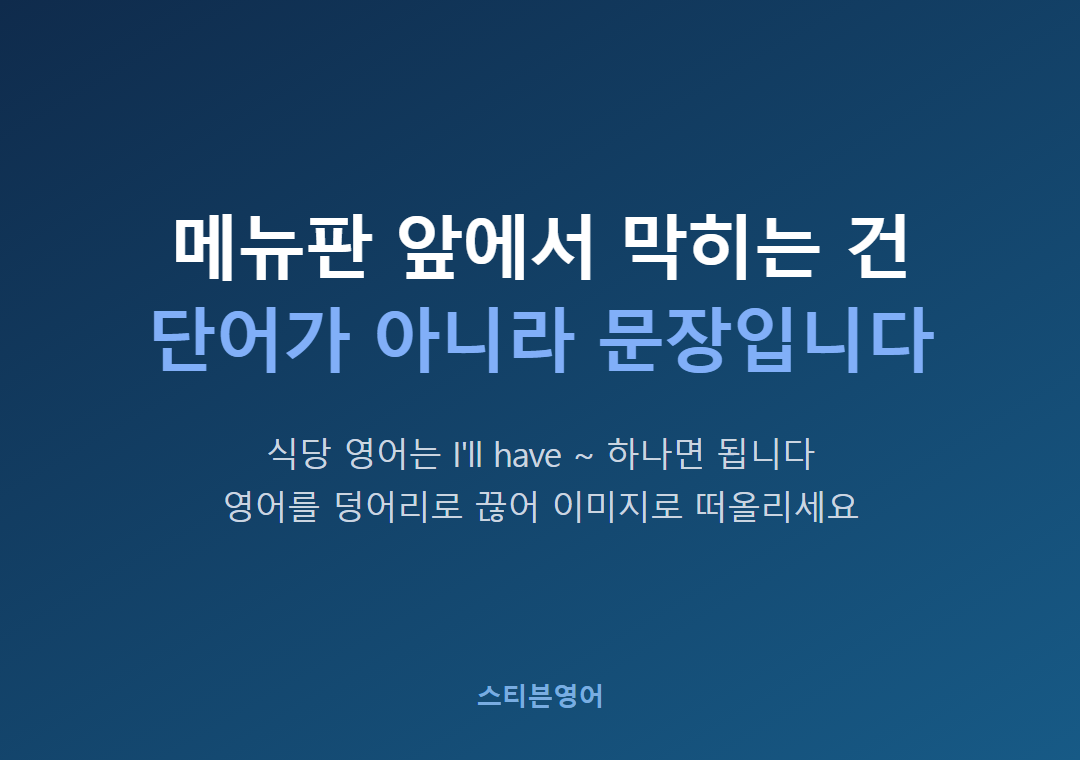 메뉴판 앞에서 막히는 건
단어가 아니라 문장입니다

식당 영어는 I'll have ~ 하나면 됩니다
영어를 덩어리로 끊어 이미지로 떠올리세요

스티븐영어